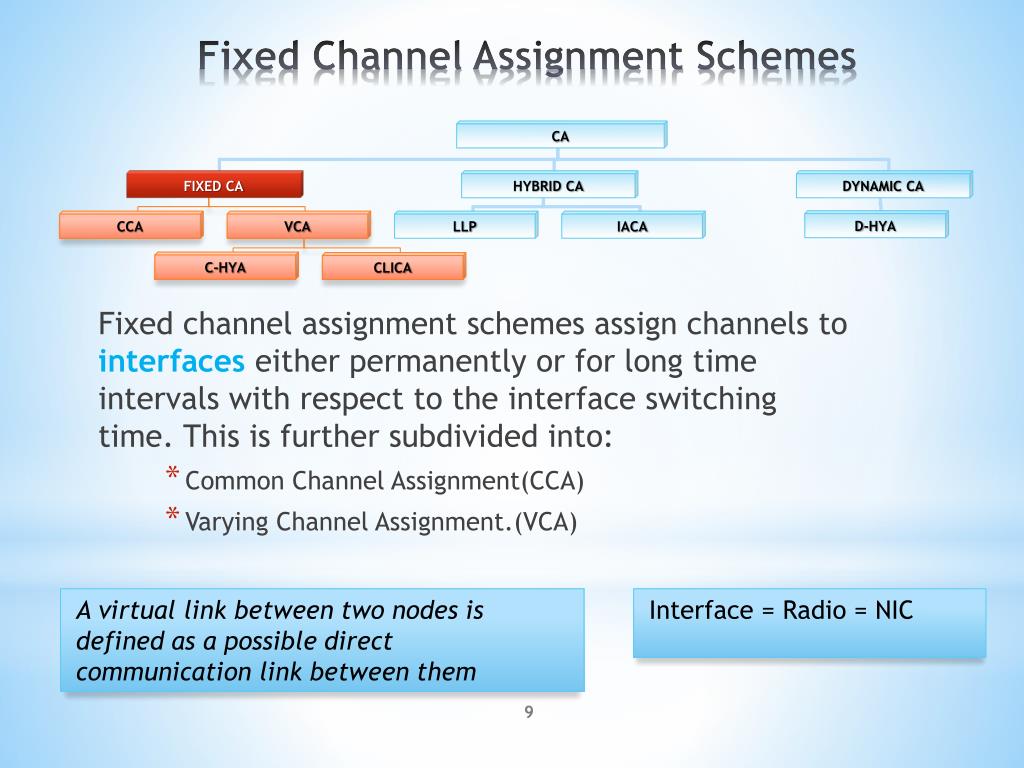 Fixed Channel Assignment Schemes

CA

FIXED CA

HYBRID CA

DYNAMIC CA

CCA

VCA

LLP

IACA

D-HYA

C-HYA

CLICA

Fixed channel assignment schemes assign channels to interfaces either permanently or for long time intervals with respect to the interface switching time. This is further subdivided into:

* Common Channel Assignment(CCA)
* Varying Channel Assignment.(VCA)

A virtual link between two nodes is defined as a possible direct communication link between them

Interface = Radio = NIC

9